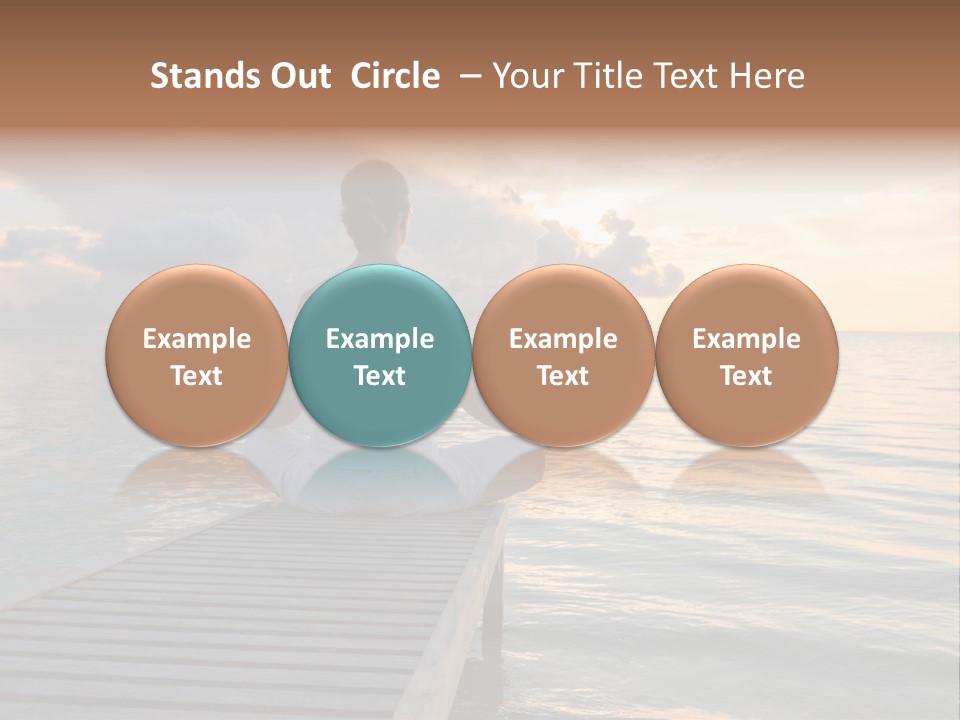 Stands Out Circle – Your Title Text Here

Example Text

Example Text

Example Text

Example Text